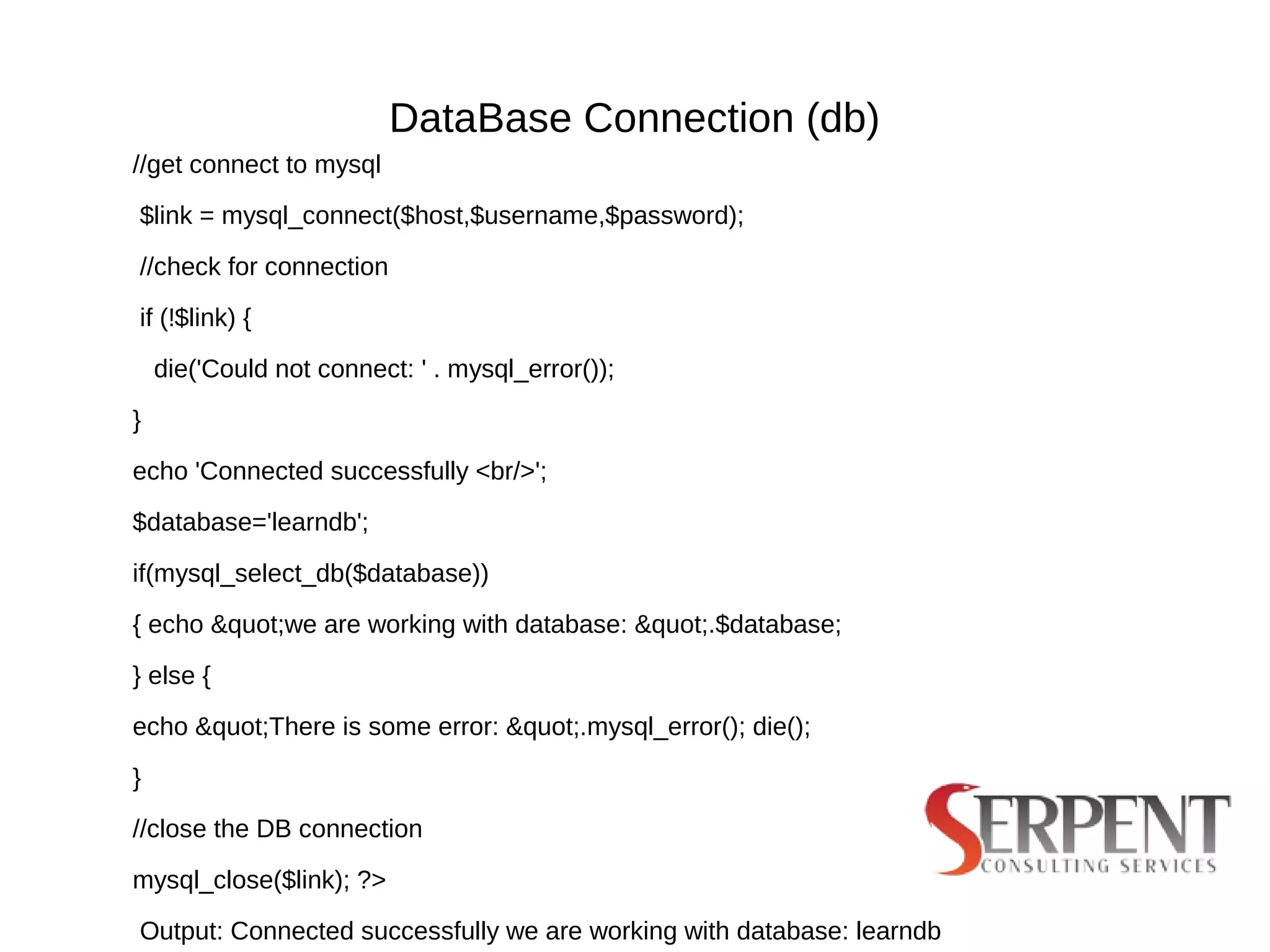 DataBase Connection (db)

//get connect to mysql

$link = mysql_connect($host,$username,$password);

//check for connection

if (!$link) {

die('Could not connect: ' . mysql_error());

}

echo 'Connected successfully <br/>';

$database='learndb';

if(mysql_select_db($database))

{ echo &quot;we are working with database: &quot;.$database;

} else {

echo &quot;There is some error: &quot;.mysql_error(); die();

}

//close the DB connection

mysql_close($link); ?>

Output: Connected successfully we are working with database: learndb

SERPENT
CONSULTING SERVICES